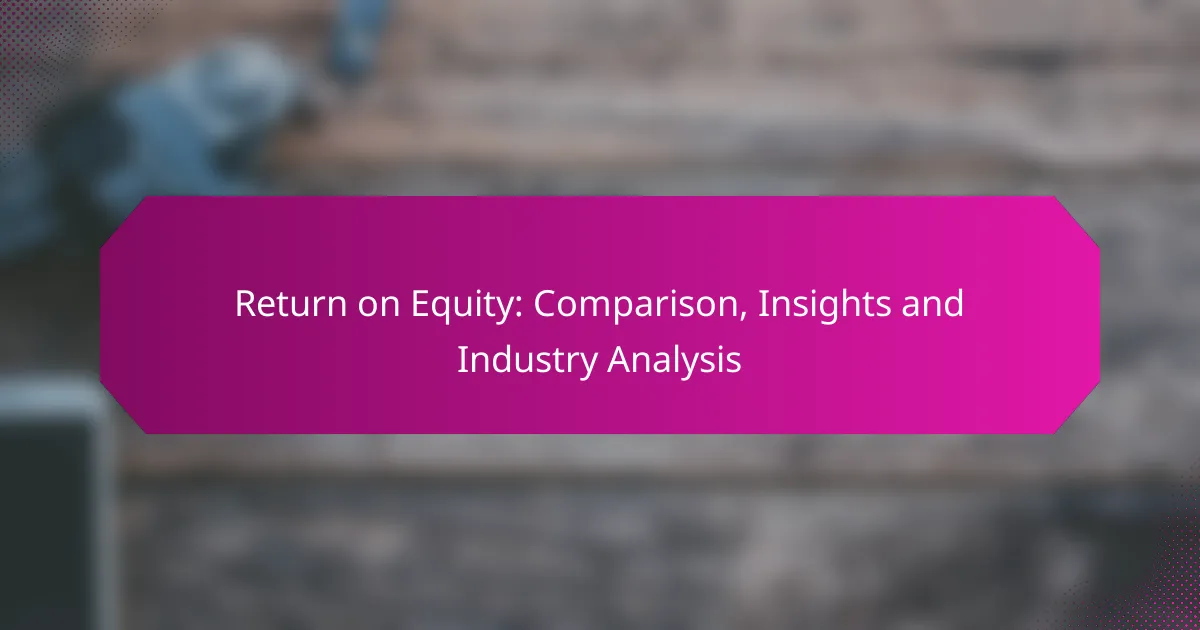 Return on Equity: Comparison, Insights and Industry Analysis